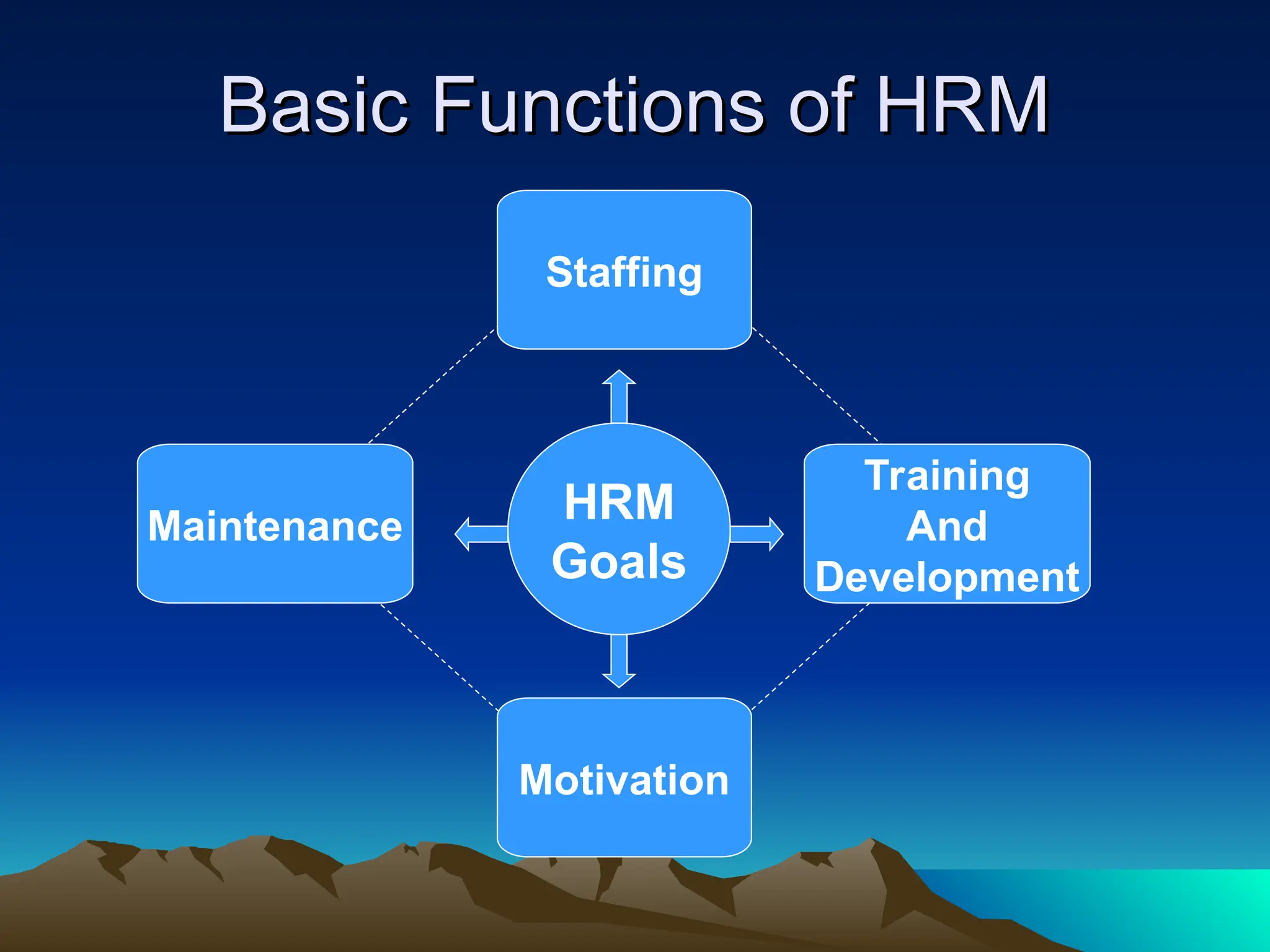 Basic Functions of HRM

Staffing

Maintenance

HRM Goals

Training And Development

Motivation